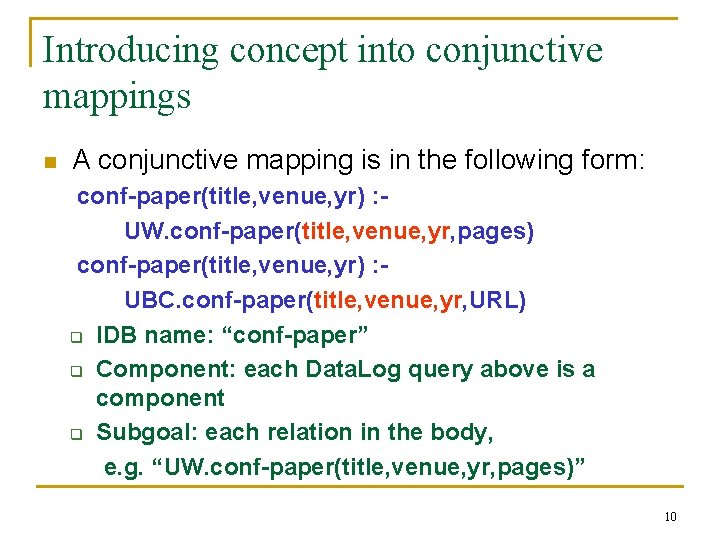 Introducing concept into conjunctive mappings

A conjunctive mapping is in the following form:

conf-paper(title,venue,yr) :-

UW.conf-paper(title,venue,yr,pages)

conf-paper(title,venue,yr) :-

UBC.conf-paper(title,venue,yr,URL)

IDB name: “conf-paper”

Component: each DataLog query above is a component

Subgoal: each relation in the body, e.g. “UW.conf-paper(title,venue,yr,pages)”

10